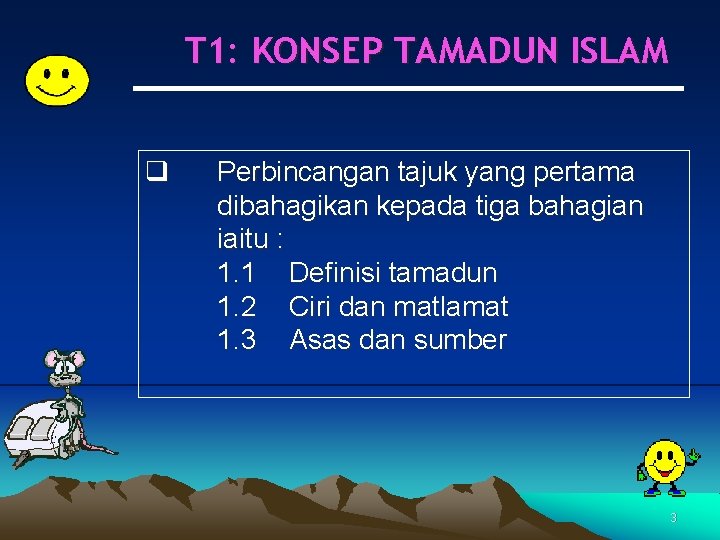 T1: KONSEP TAMADUN ISLAM

❑ Perbincangan tajuk yang pertama dibahagikan kepada tiga bahagian iaitu :
1.1 Definisi tamadun
1.2 Ciri dan matlamat
1.3 Asas dan sumber

3